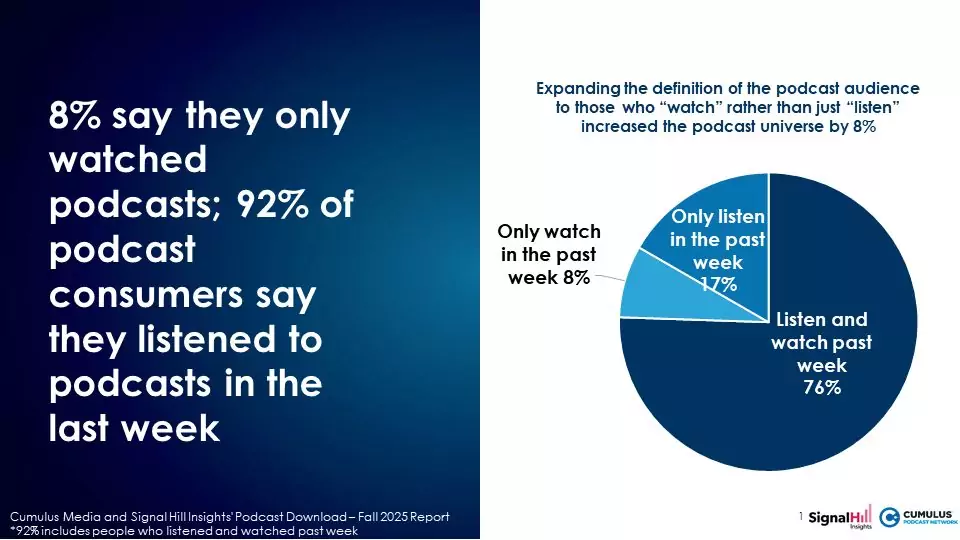 8% say they only watched podcasts; 92% of podcast consumers say they listened to podcasts in the last week

Expanding the definition of the podcast audience to those who "watch" rather than just "listen" increased the podcast universe by 8%

Only watch in the past week 8%

Only listen in the past week 17%

Listen and watch past week 76%

Cumulus Media and Signal Hill Insights' Podcast Download – Fall 2025 Report
*92% includes people who listened and watched past week

1 SignalHill Insights

CUMULUS PODCAST NETWORK